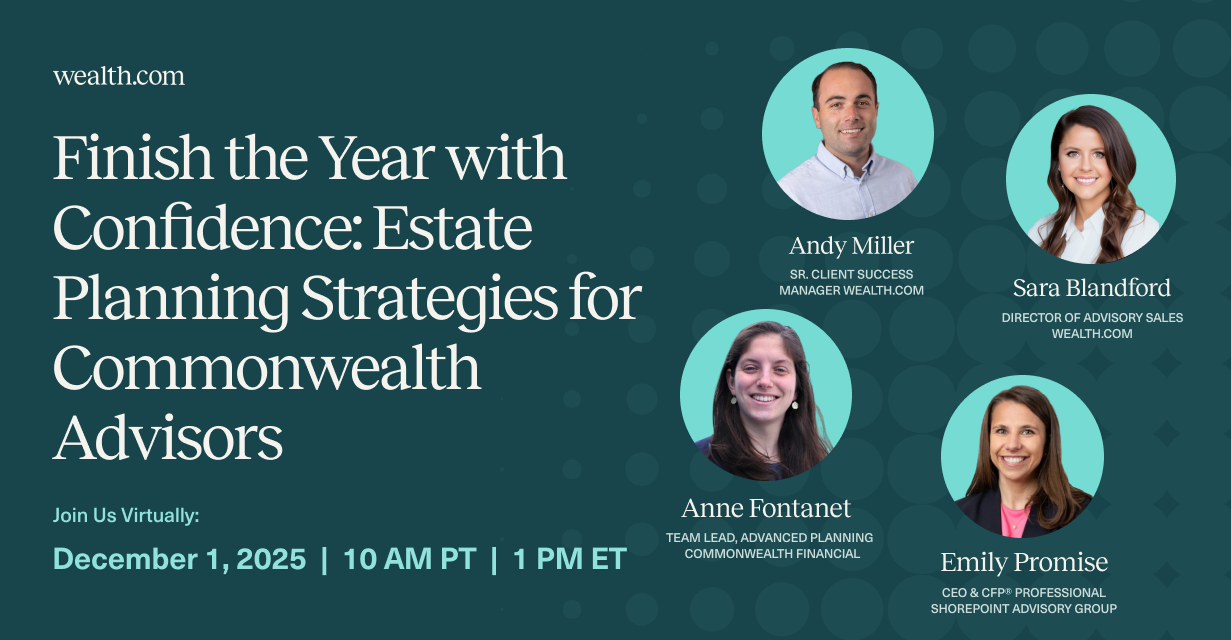 wealth.com

Finish the Year with Confidence: Estate Planning Strategies for Commonwealth Advisors

Join Us Virtually:

December 1, 2025 | 10 AM PT | 1 PM ET

Andy Miller
SR. CLIENT SUCCESS MANAGER WEALTH.COM

Sara Blandford
DIRECTOR OF ADVISORY SALES WEALTH.COM

Anne Fontanet
TEAM LEAD, ADVANCED PLANNING COMMONWEALTH FINANCIAL

Emily Promise
CEO & CFP® PROFESSIONAL SHOREPOINT ADVISORY GROUP